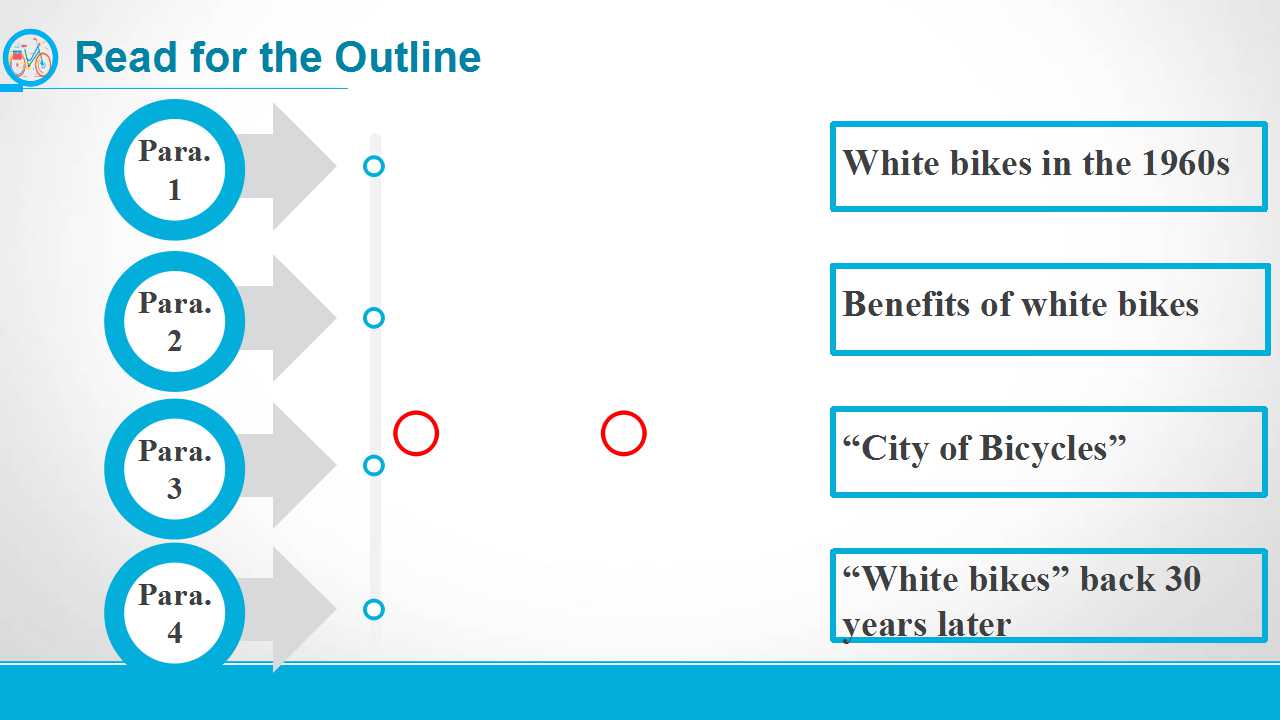 Read for the Outline

Para. 1

Para. 2

Para. 3

Para. 4

White bikes in the 1960s

Benefits of white bikes

“City of Bicycles”

“White bikes” back 30 years later